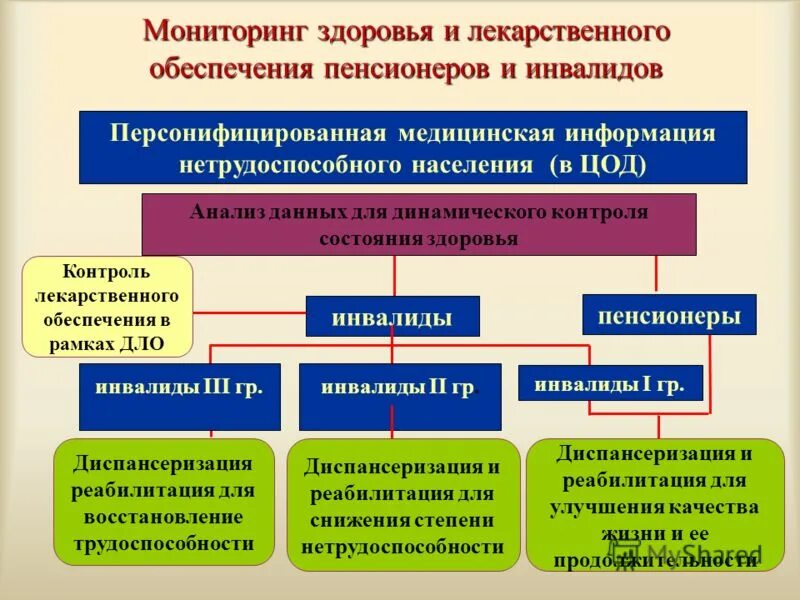 Мониторинг здоровья и лекарственного обеспечения пенсионеров и инвалидов

Персонифицированная медицинская информация нетрудоспособного населения (в ЦОД)

Анализ данных для динамического контроля состояния здоровья

Контроль лекарственного обеспечения в рамках ДЛО

инвалиды

пенсионеры

инвалиды III гр.

инвалиды II гр.

инвалиды I гр.

Диспансеризация реабилитация для восстановление трудоспособности

Диспансеризация и реабилитация для снижения степени нетрудоспособности

Диспансеризация и реабилитация для улучшения качества жизни и ее продолжительности

MyShared